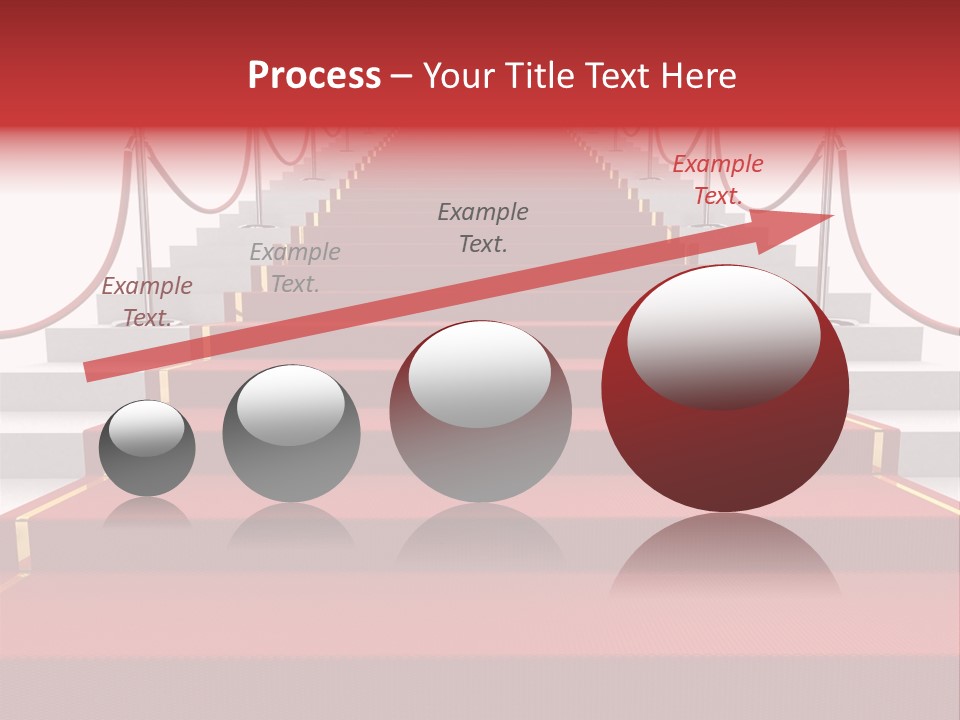 Process – Your Title Text Here

Example Text.

Example Text.

Example Text.

Example Text.